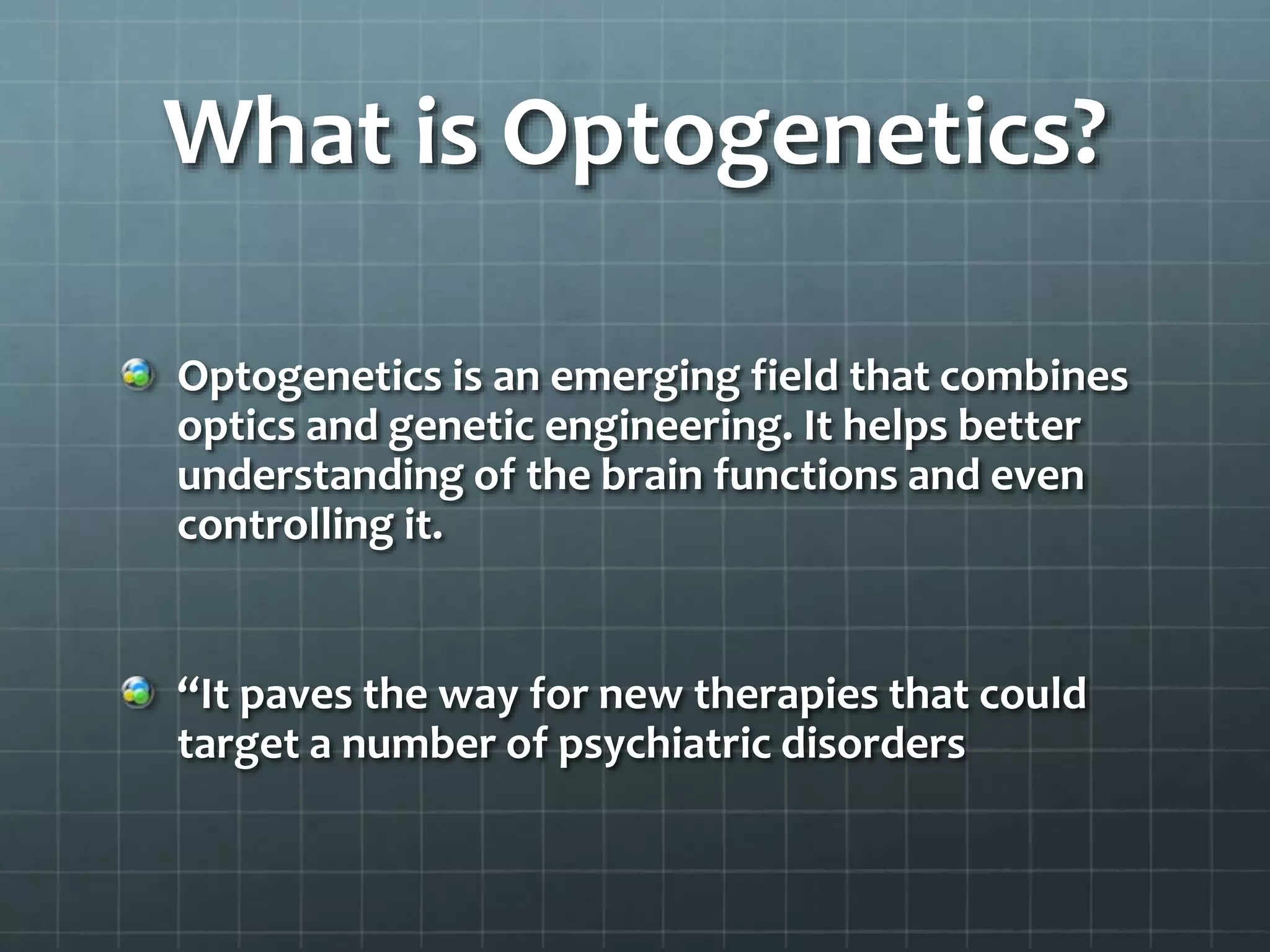 What is Optogenetics?

Optogenetics is an emerging field that combines optics and genetic engineering. It helps better understanding of the brain functions and even controlling it.

“It paves the way for new therapies that could target a number of psychiatric disorders